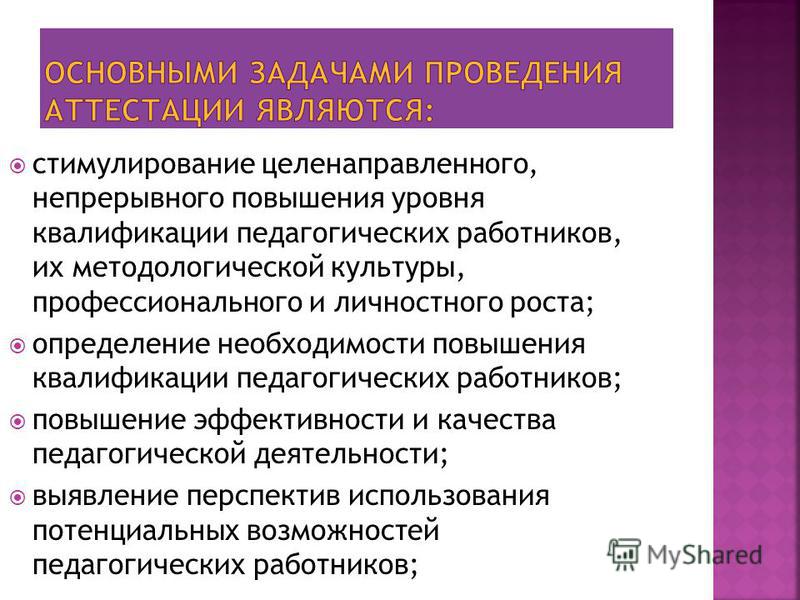 ОСНОВНЫМИ ЗАДАЧАМИ ПРОВЕДЕНИЯ АТТЕСТАЦИИ ЯВЛЯЮТСЯ:

стимулирование целенаправленного, непрерывного повышения уровня квалификации педагогических работников, их методологической культуры, профессионального и личностного роста;

определение необходимости повышения квалификации педагогических работников;

повышение эффективности и качества педагогической деятельности;

выявление перспектив использования потенциальных возможностей педагогических работников;

MyShared